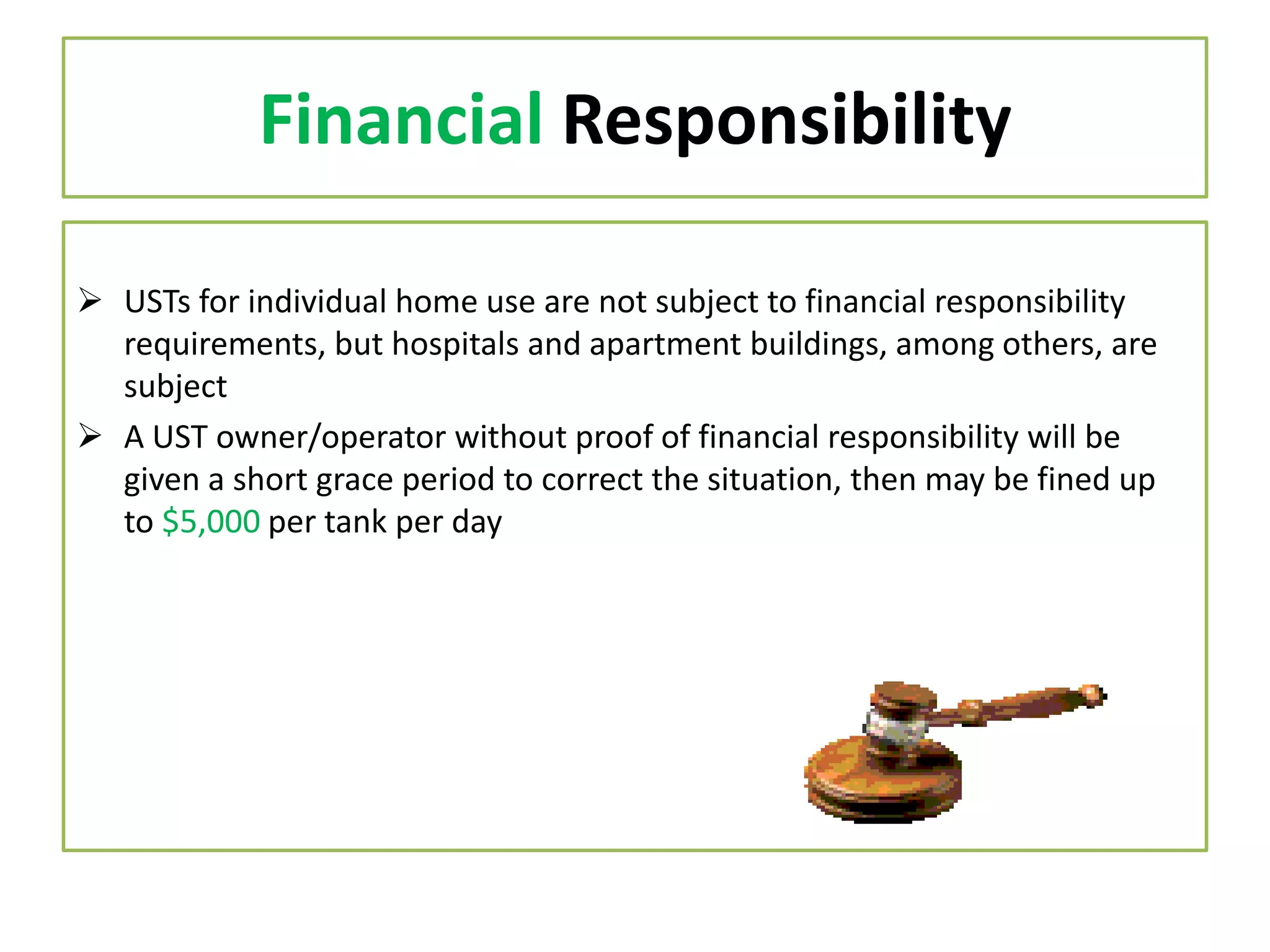 Financial Responsibility

➢ USTs for individual home use are not subject to financial responsibility requirements, but hospitals and apartment buildings, among others, are subject

➢ A UST owner/operator without proof of financial responsibility will be given a short grace period to correct the situation, then may be fined up to \$5,000 per tank per day